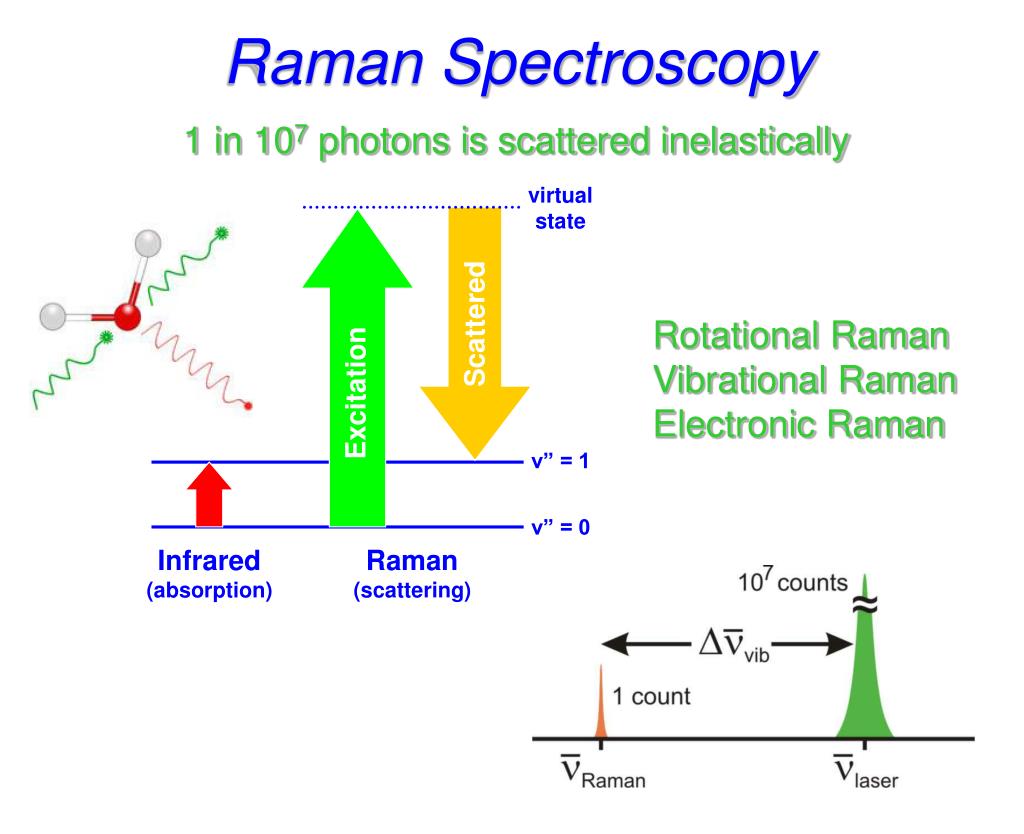 Raman Spectroscopy

1 in $10^7$ photons is scattered inelastically

virtual state

Excitation

Scattered

v" = 1

v" = 0

Infrared
(absorption)

Raman
(scattering)

Rotational Raman
Vibrational Raman
Electronic Raman

$10^7$ counts

$\Delta\bar{\nu}_{vib}$

1 count

$\bar{\nu}_{Raman}$

$\bar{\nu}_{laser}$